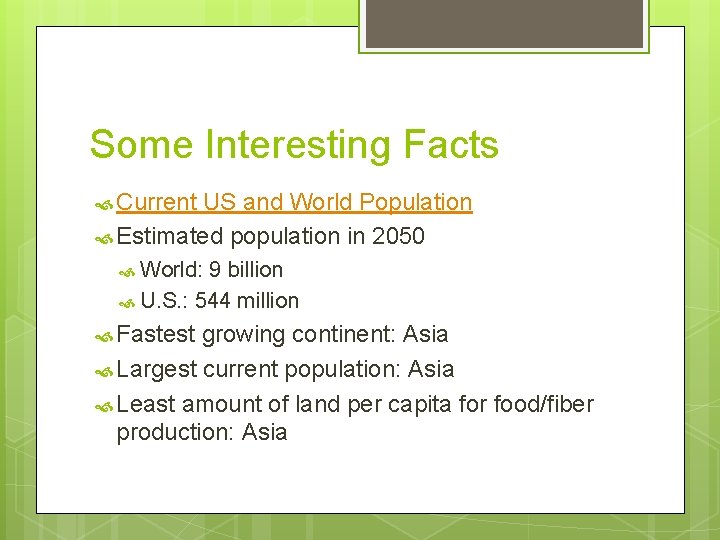 Some Interesting Facts

Current US and World Population

Estimated population in 2050

World: 9 billion

U.S.: 544 million

Fastest growing continent: Asia

Largest current population: Asia

Least amount of land per capita for food/fiber production: Asia